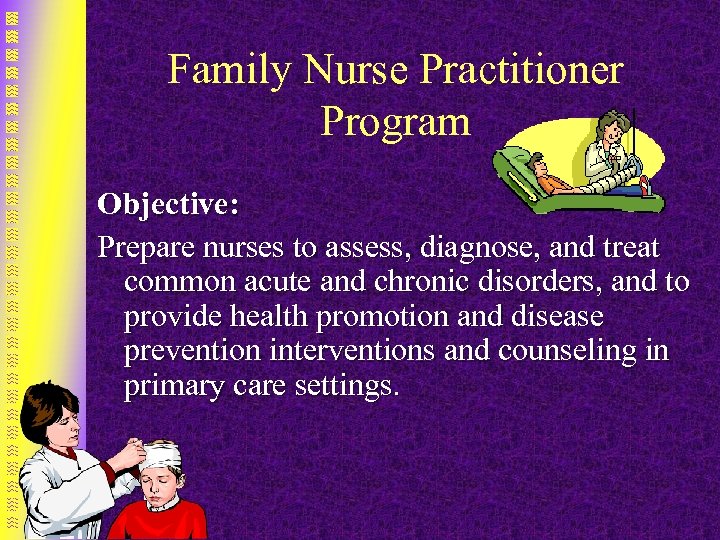 Family Nurse Practitioner Program

Objective:

Prepare nurses to assess, diagnose, and treat common acute and chronic disorders, and to provide health promotion and disease prevention interventions and counseling in primary care settings.